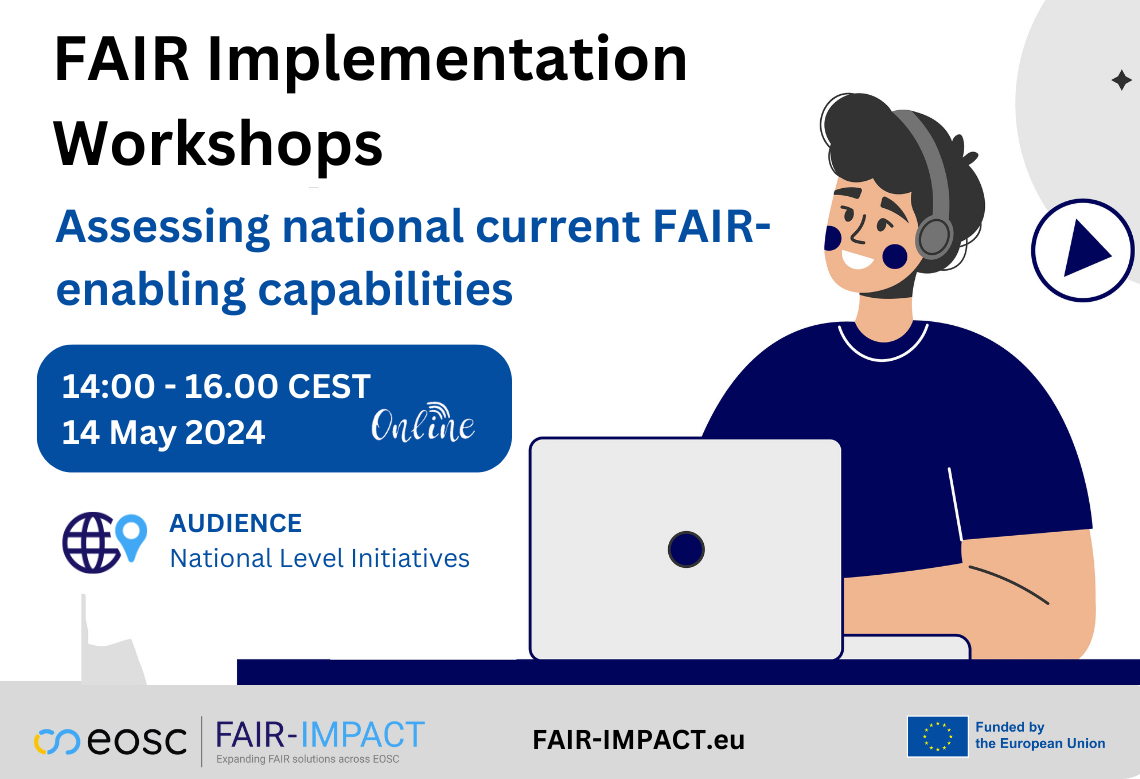 FAIR Implementation Workshops

Assessing national current FAIR-enabling capabilities

14:00 - 16.00 CEST
14 May 2024
Online

AUDIENCE
National Level Initiatives

eosc
FAIR-IMPACT
Expanding FAIR solutions across EOSC

FAIR-IMPACT.eu

Funded by the European Union